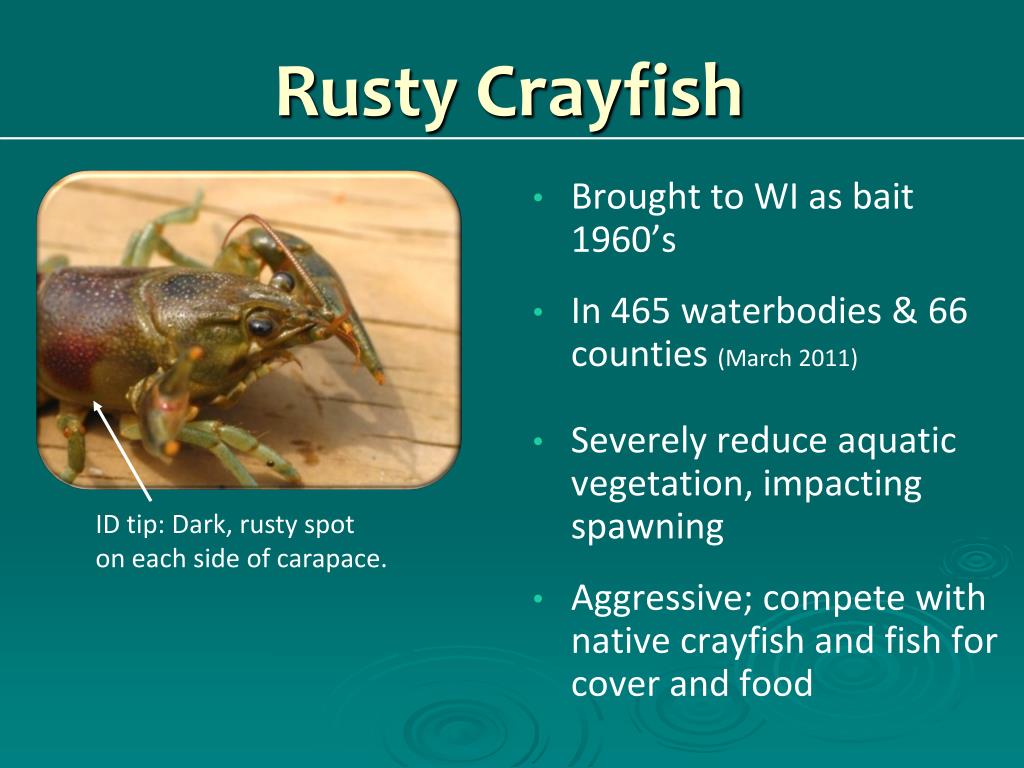 Rusty Crayfish

ID tip: Dark, rusty spot on each side of carapace.

• Brought to WI as bait 1960’s

• In 465 waterbodies & 66 counties (March 2011)

• Severely reduce aquatic vegetation, impacting spawning

• Aggressive; compete with native crayfish and fish for cover and food